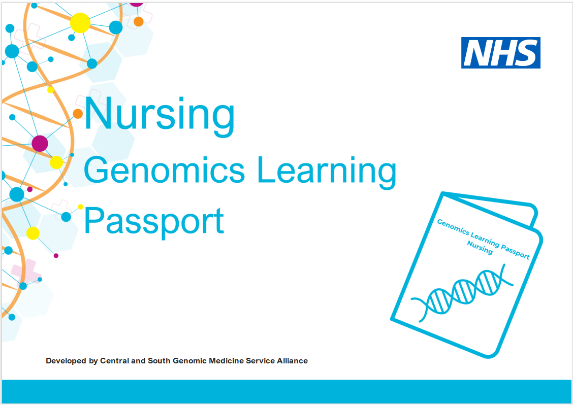 NHS

Nursing
Genomics Learning
Passport

Genomics Learning Passport
Nursing

Developed by Central and South Genomic Medicine Service Alliance